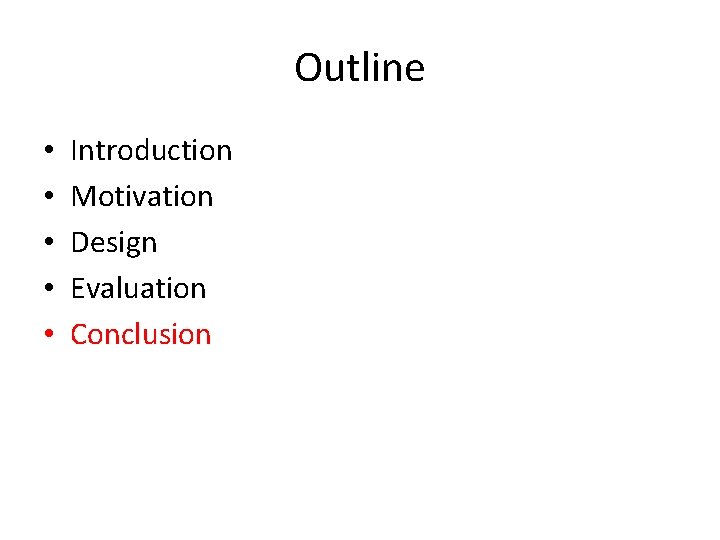 Outline

• Introduction
• Motivation
• Design
• Evaluation
• Conclusion